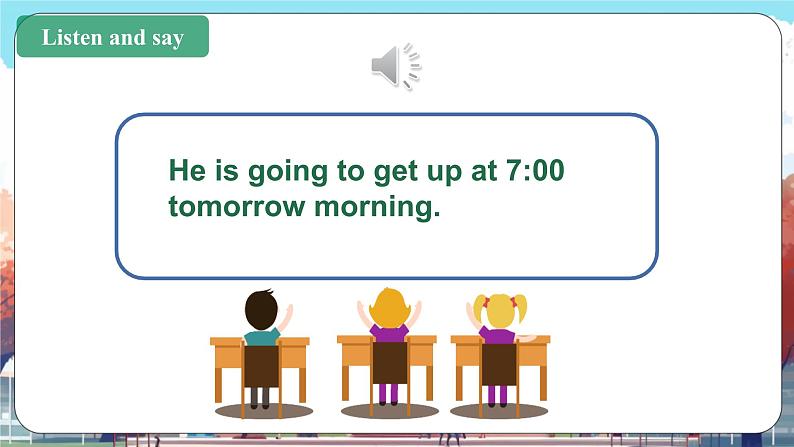 Listen and say

He is going to get up at 7:00 tomorrow morning.